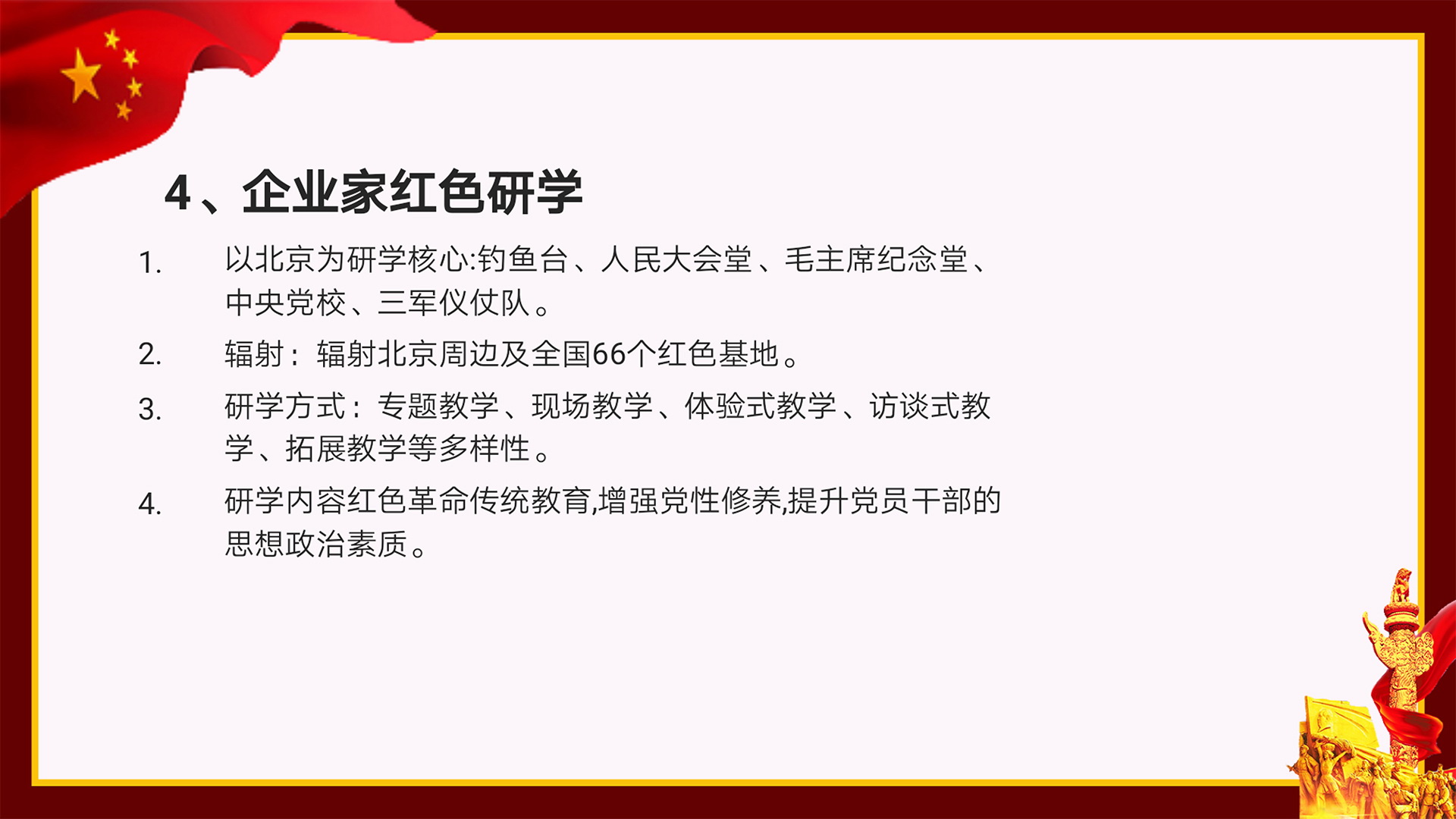 4、企业家红色研学

1. 以北京为研学核心:钓鱼台、人民大会堂、毛主席纪念堂、中央党校、三军仪仗队。

2. 辐射：辐射北京周边及全国66个红色基地。

3. 研学方式：专题教学、现场教学、体验式教学、访谈式教学、拓展教学等多样性。

4. 研学内容红色革命传统教育,增强党性修养,提升党员干部的思想政治素质。